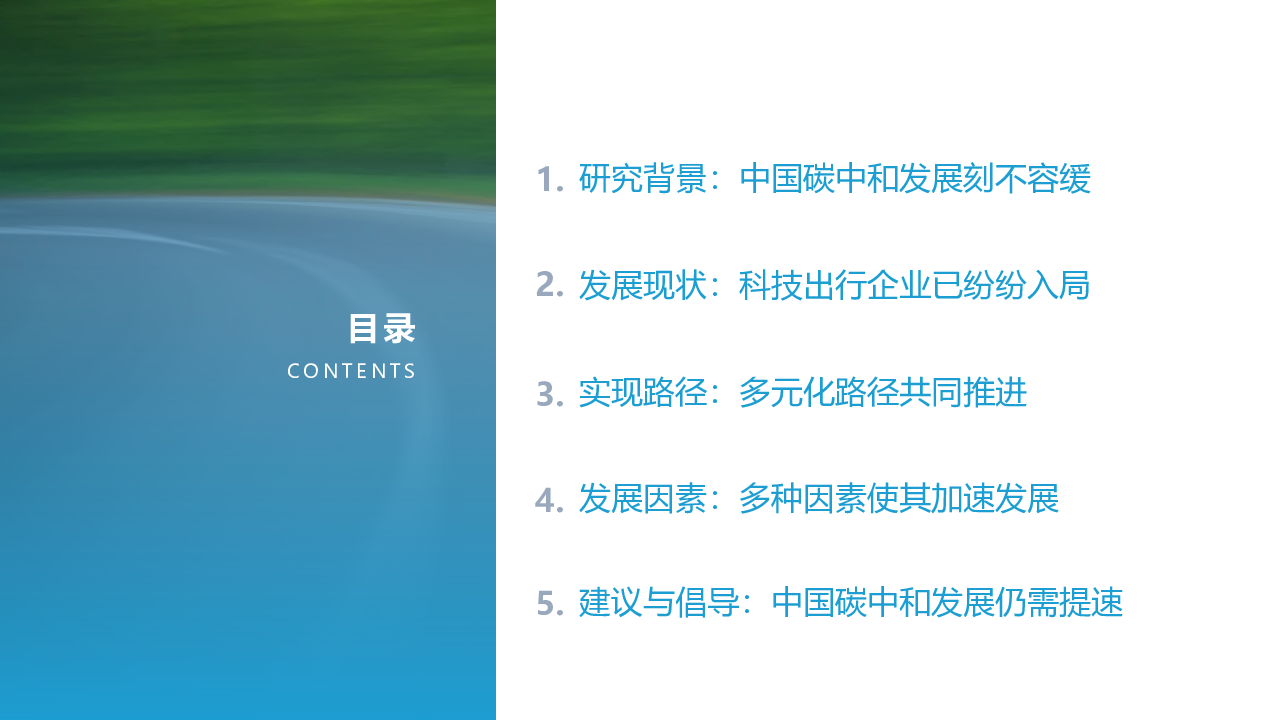 目录
CONTENTS

1. 研究背景：中国碳中和发展刻不容缓

2. 发展现状：科技出行企业已纷纷入局

3. 实现路径：多元化路径共同推进

4. 发展因素：多种因素使其加速发展

5. 建议与倡导：中国碳中和发展仍需提速